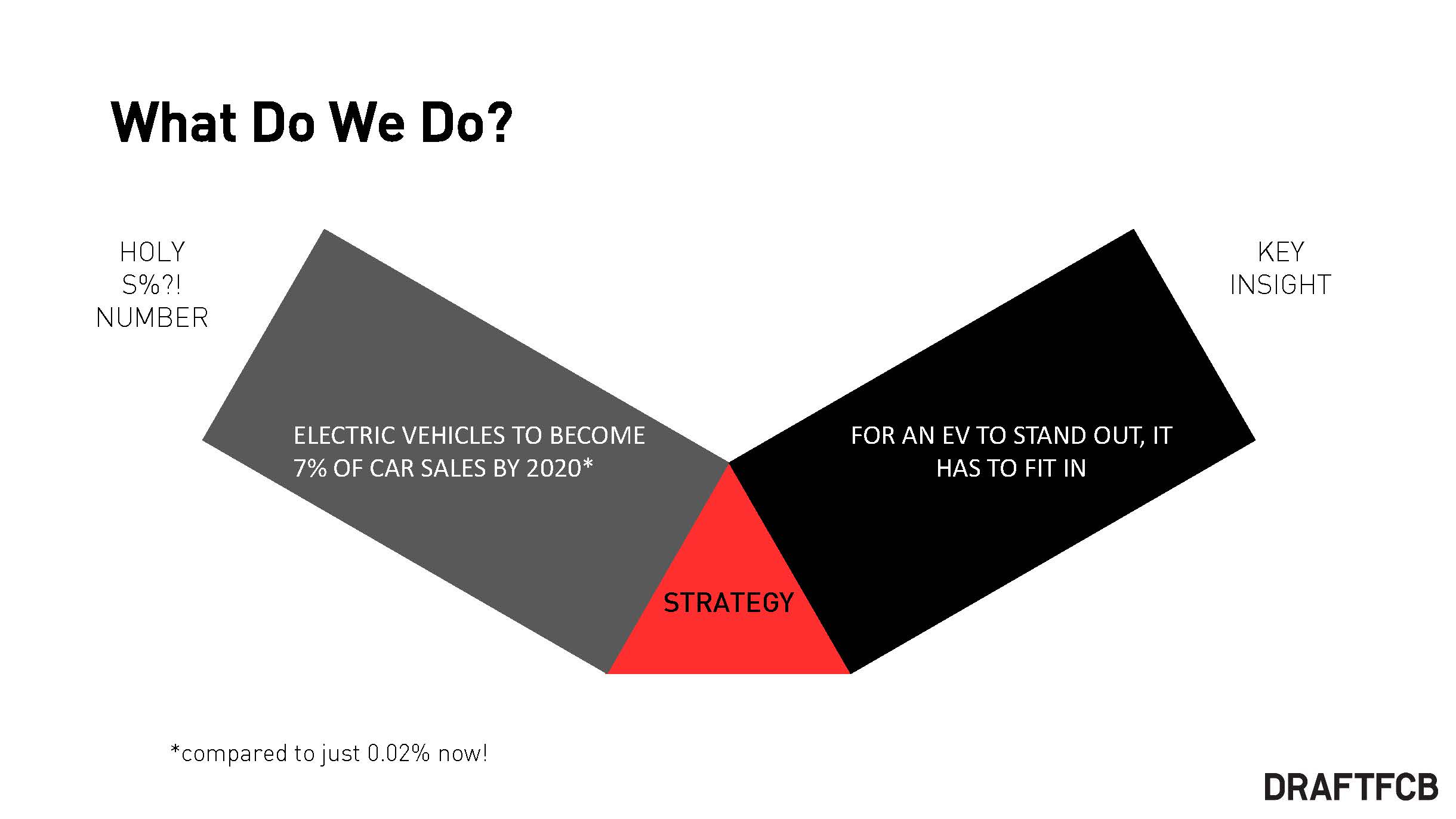 What Do We Do?

HOLY
S%?!
NUMBER

ELECTRIC VEHICLES TO BECOME 7% OF CAR SALES BY 2020*

STRATEGY

FOR AN EV TO STAND OUT, IT HAS TO FIT IN

KEY
INSIGHT

*compared to just 0.02% now!

DRAFTFCB